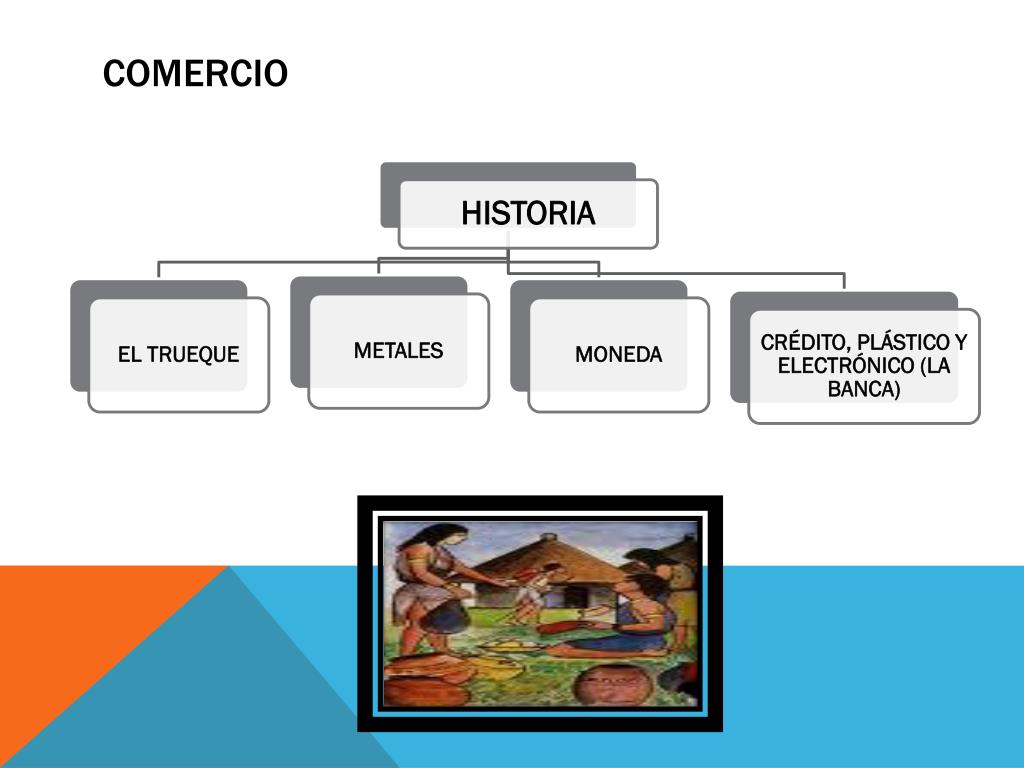 COMERCIO

HISTORIA

EL TRUEQUE

METALES

MONEDA

CRÉDITO, PLÁSTICO Y ELECTRÓNICO (LA BANCA)